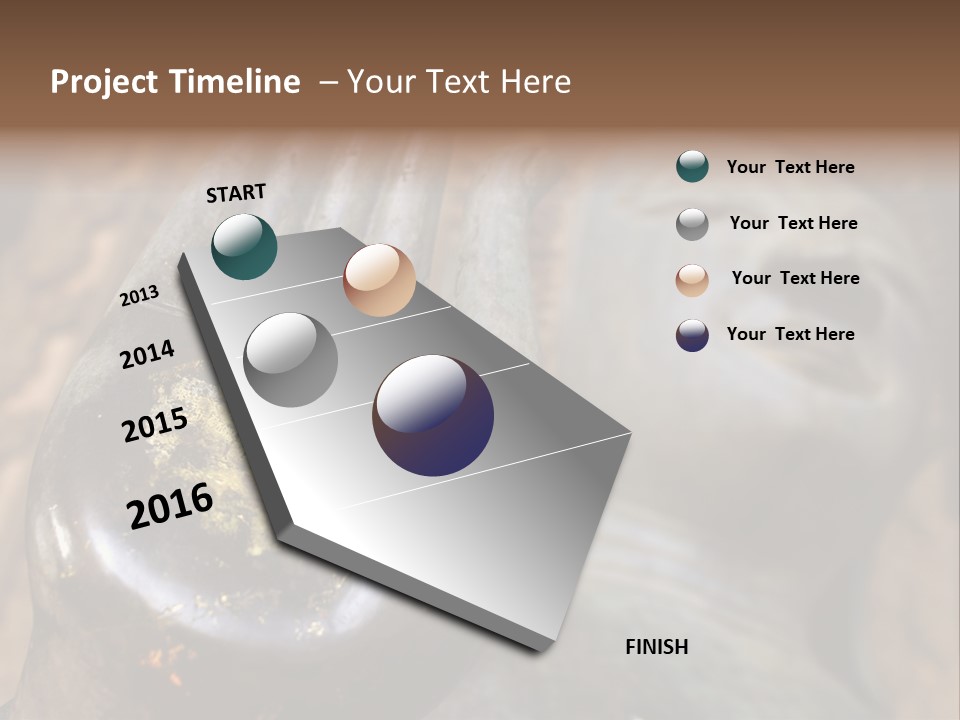 Project Timeline – Your Text Here

START

2013

2014

2015

2016

FINISH

Your Text Here

Your Text Here

Your Text Here

Your Text Here